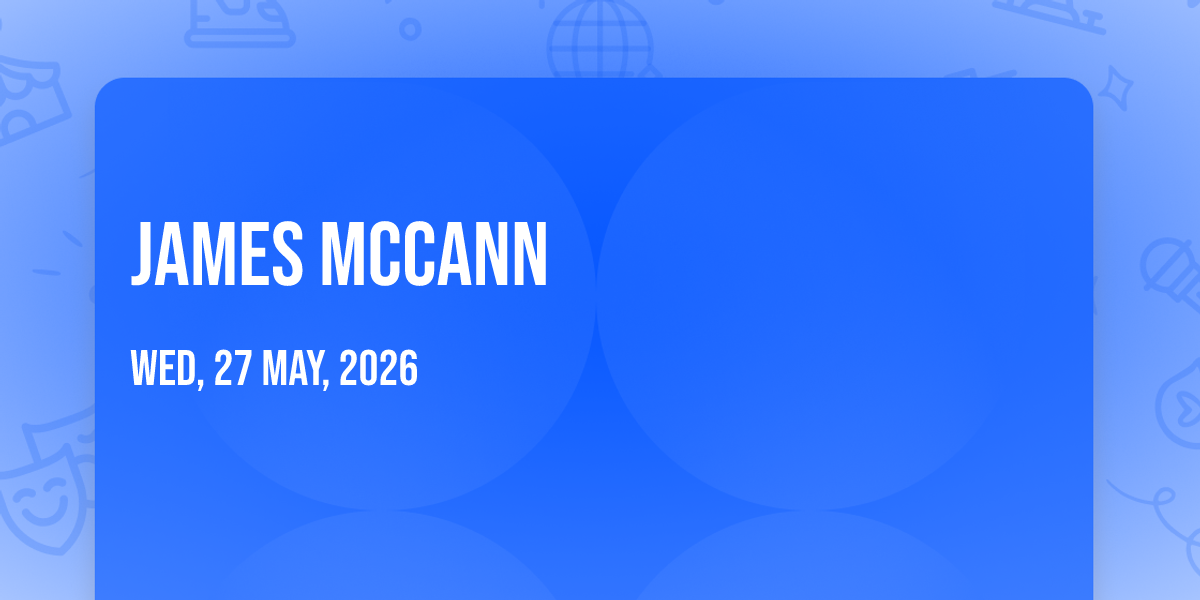 JAMES MCCANN

WED, 27 MAY, 2026